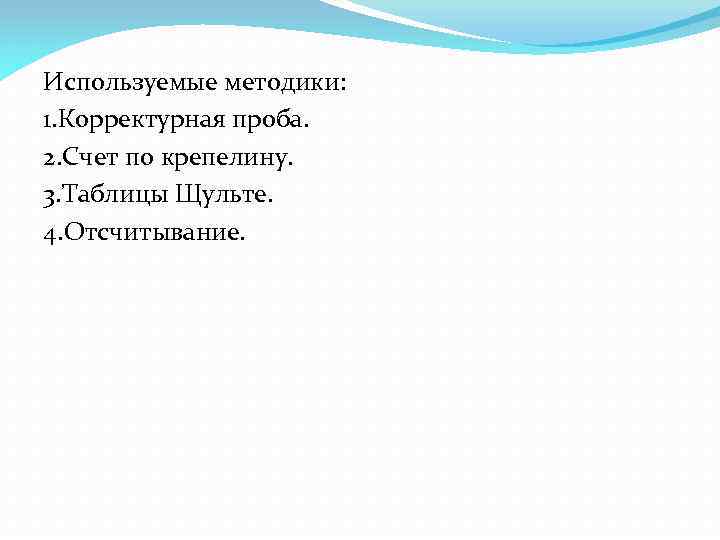 Используемые методики:
1.Корректурная проба.
2.Счет по крепелину.
3.Таблицы Щульте.
4.Отсчитывание.